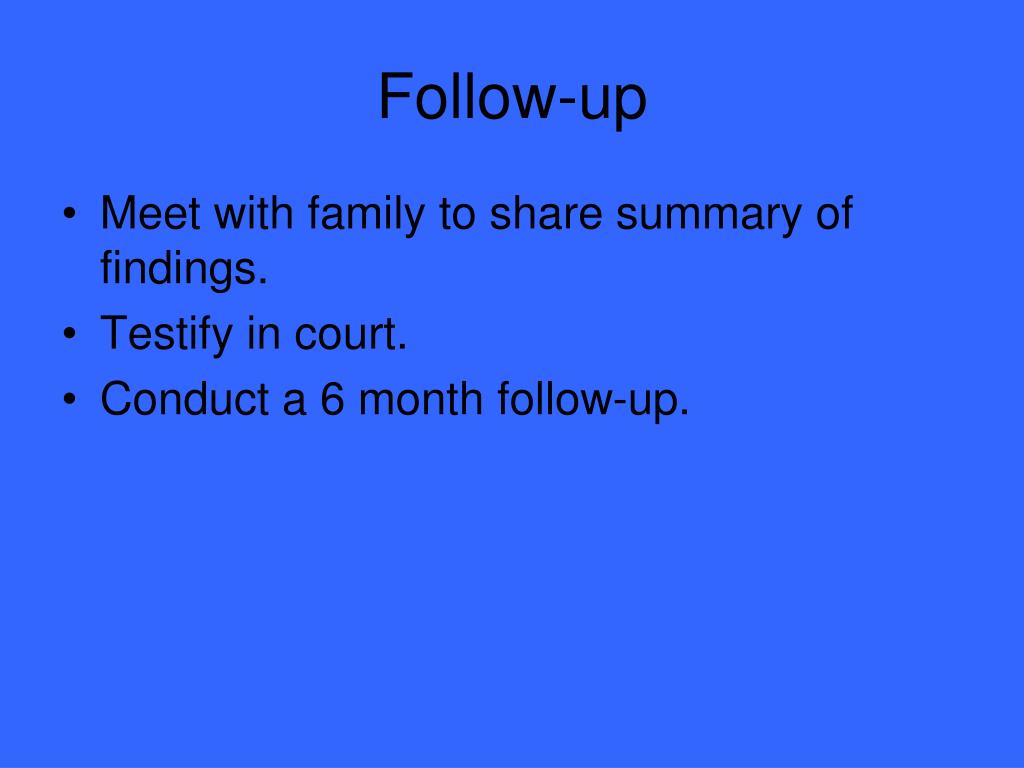 Follow-up

• Meet with family to share summary of findings.
• Testify in court.
• Conduct a 6 month follow-up.